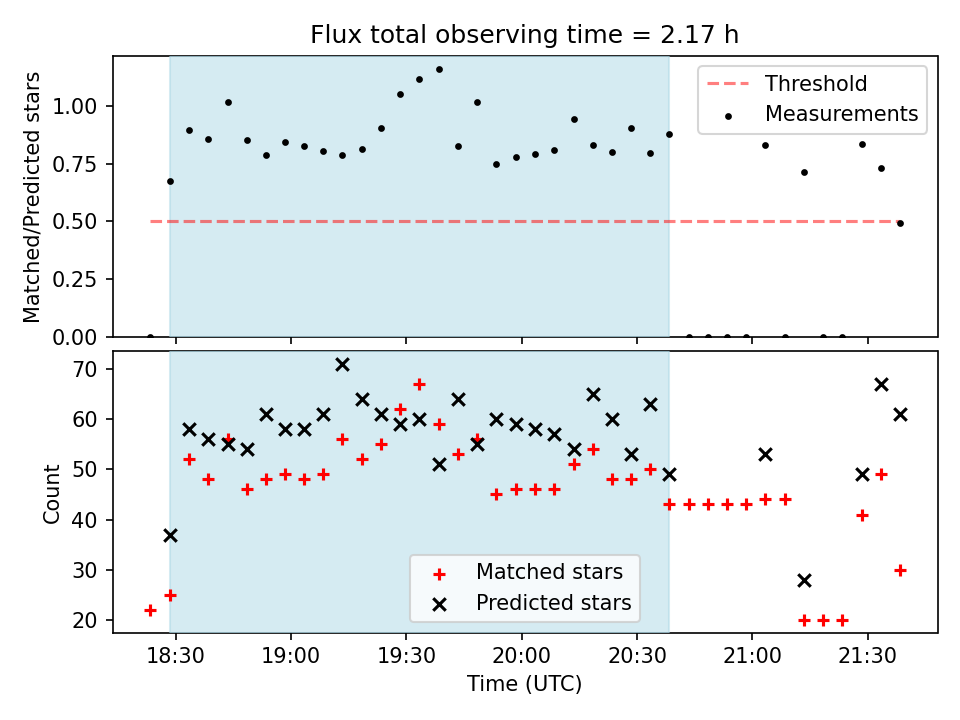 Flux total observing time = 2.17 h

Matched/Predicted stars

1.00
0.75
0.50
0.25
0.00

Threshold
Measurements

Count

70
60
50
40
30
20

Matched stars
Predicted stars

18:30
19:00
19:30
20:00
20:30
21:00
21:30

Time (UTC)